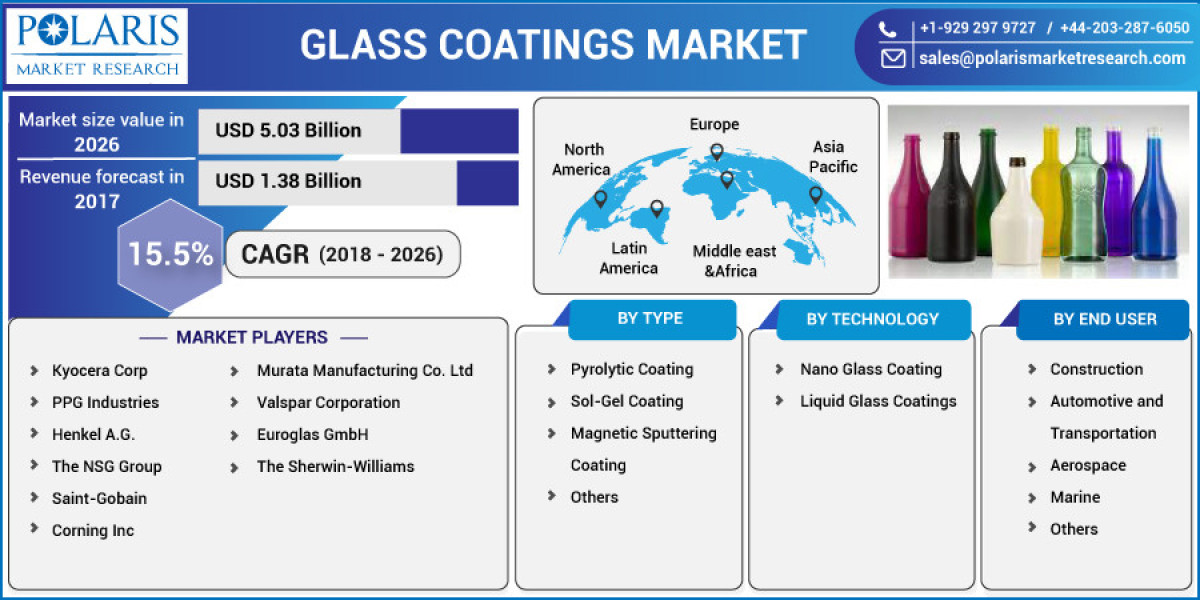 POLARIS
MARKET RESEARCH

GLASS COATINGS MARKET

+1-929 297 9727 / +44-203-287-6050
sales@polarismarketresearch.com

Market size value in 2026
USD 5.03 Billion

Revenue forecast in 2017
USD 1.38 Billion

15.5%
CAGR (2018 - 2026)

North America
Europe
Asia Pacific
Latin America
Middle east &Africa

MARKET PLAYERS
Kyocera Corp
PPG Industries
Henkel A.G.
The NSG Group
Saint-Gobain
Corning Inc
Murata Manufacturing Co. Ltd
Valspar Corporation
Euroglas GmbH
The Sherwin-Williams

BY TYPE
Pyrolytic Coating
Sol-Gel Coating
Magnetic Sputtering Coating
Others

BY TECHNOLOGY
Nano Glass Coating
Liquid Glass Coatings

BY END USER
Construction
Automotive and Transportation
Aerospace
Marine
Others